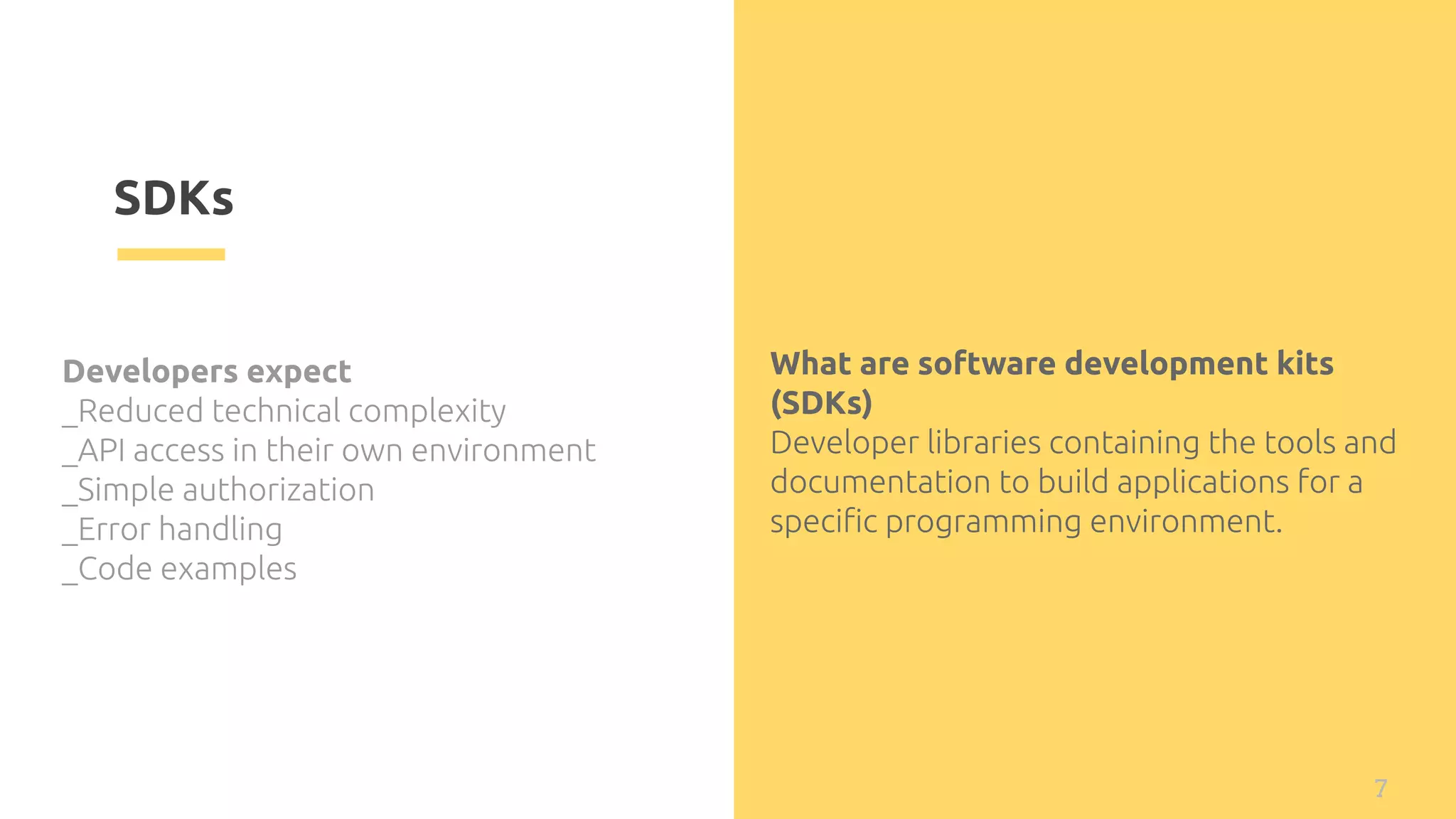 SDKs

Developers expect
_Reduced technical complexity
_API access in their own environment
_Simple authorization
_Error handling
_Code examples

What are software development kits (SDKs)
Developer libraries containing the tools and documentation to build applications for a specific programming environment.

7